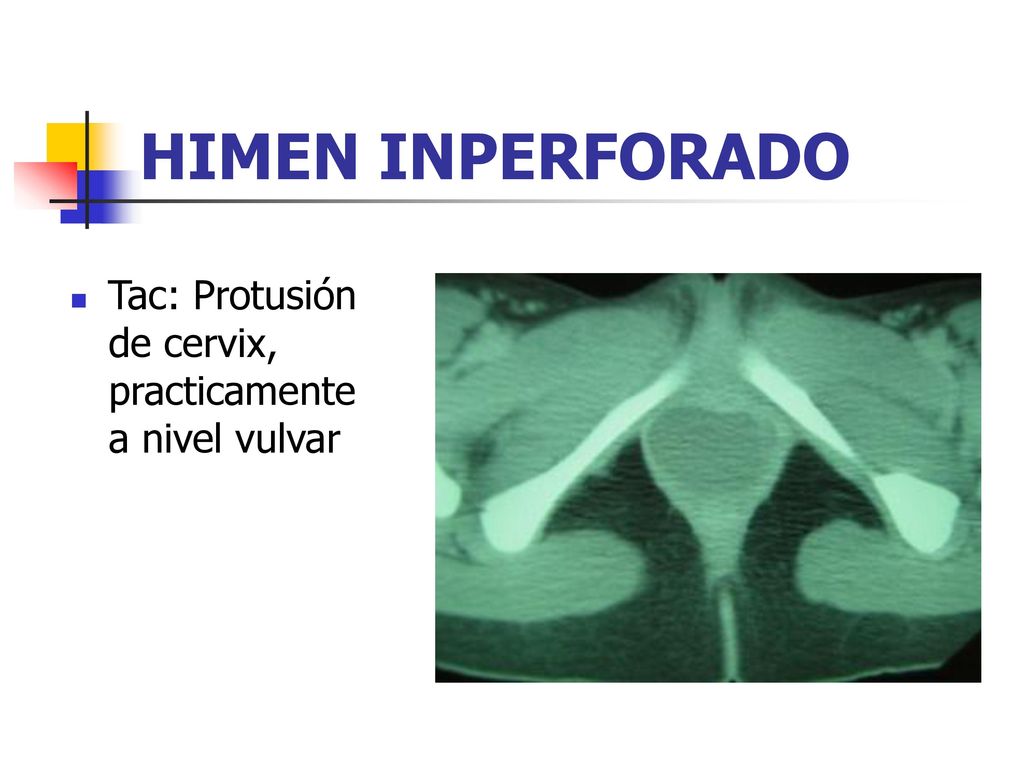 HIMEN INPERFORADO

Tac: Protusión de cervix, practicamente a nivel vulvar